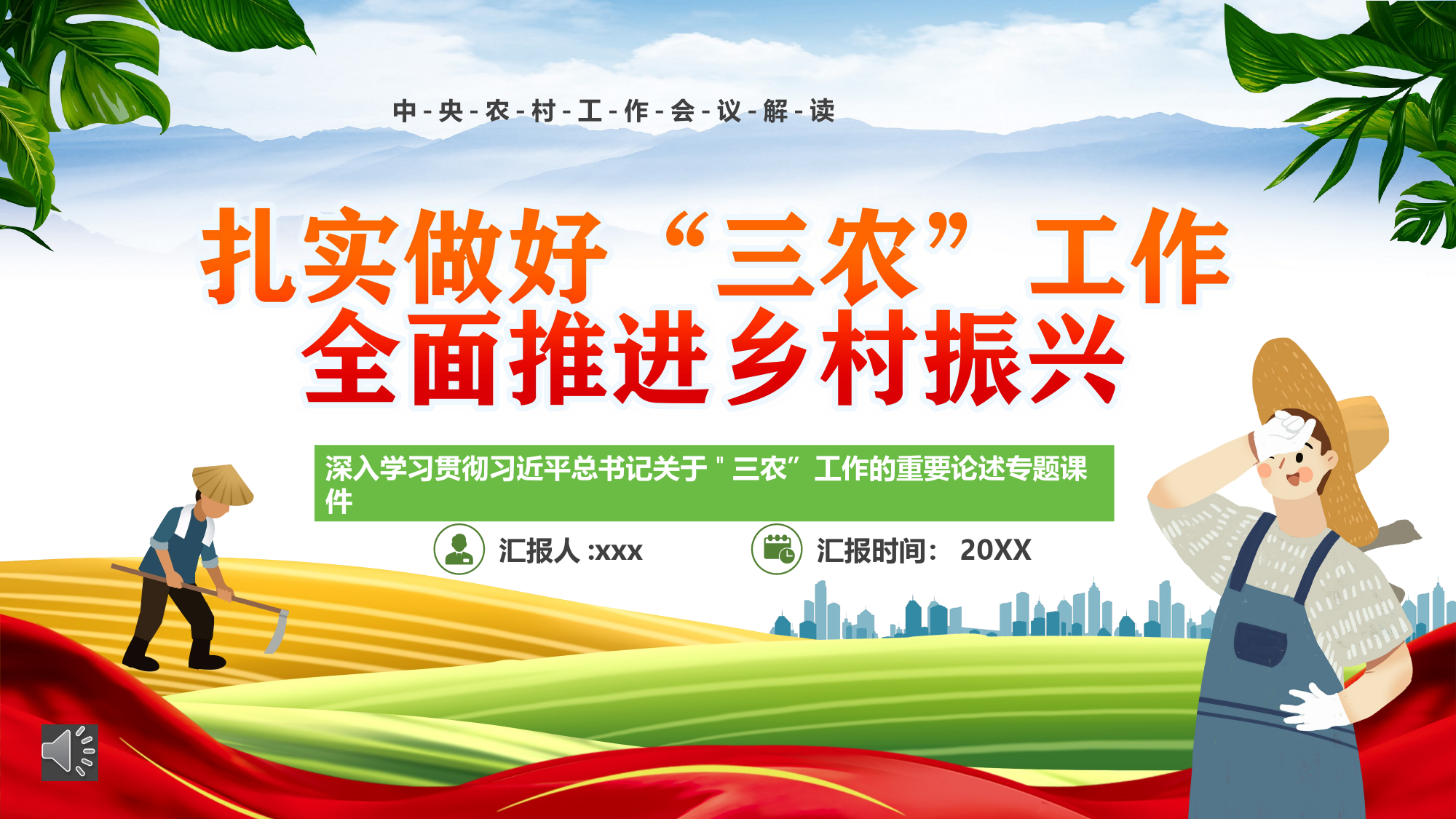 中-央-农-村-工-作-会-议-解-读

扎实做好“三农”工作
全面推进乡村振兴

深入学习贯彻习近平总书记关于＂三农”工作的重要论述专题课件

汇报人 :xxx

汇报时间： 20XX